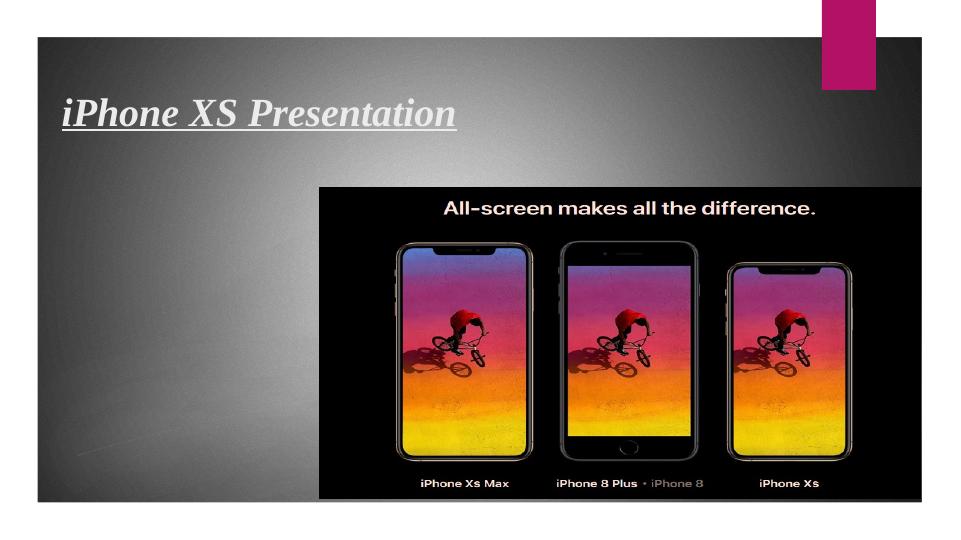 iPhone XS Presentation

All-screen makes all the difference.

iPhone Xs Max

iPhone 8 Plus • iPhone 8

iPhone Xs